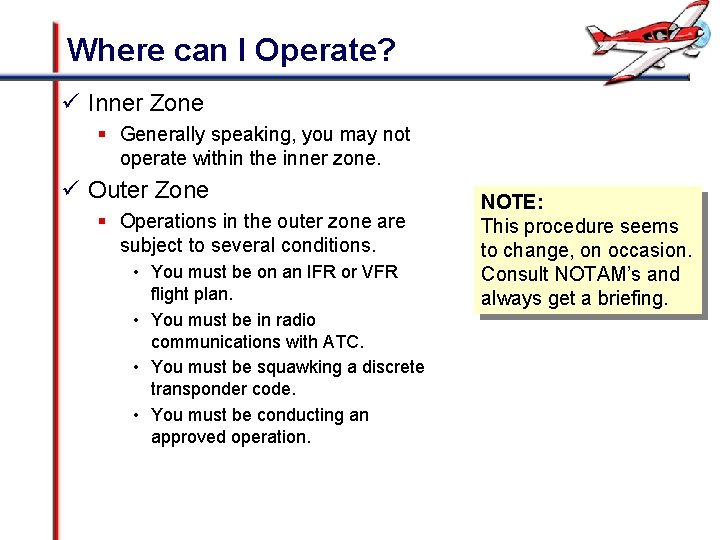 Where can I Operate?

✓ Inner Zone

▪ Generally speaking, you may not operate within the inner zone.

✓ Outer Zone

▪ Operations in the outer zone are subject to several conditions.

• You must be on an IFR or VFR flight plan.

• You must be in radio communications with ATC.

• You must be squawking a discrete transponder code.

• You must be conducting an approved operation.

NOTE:
This procedure seems to change, on occasion. Consult NOTAM's and always get a briefing.